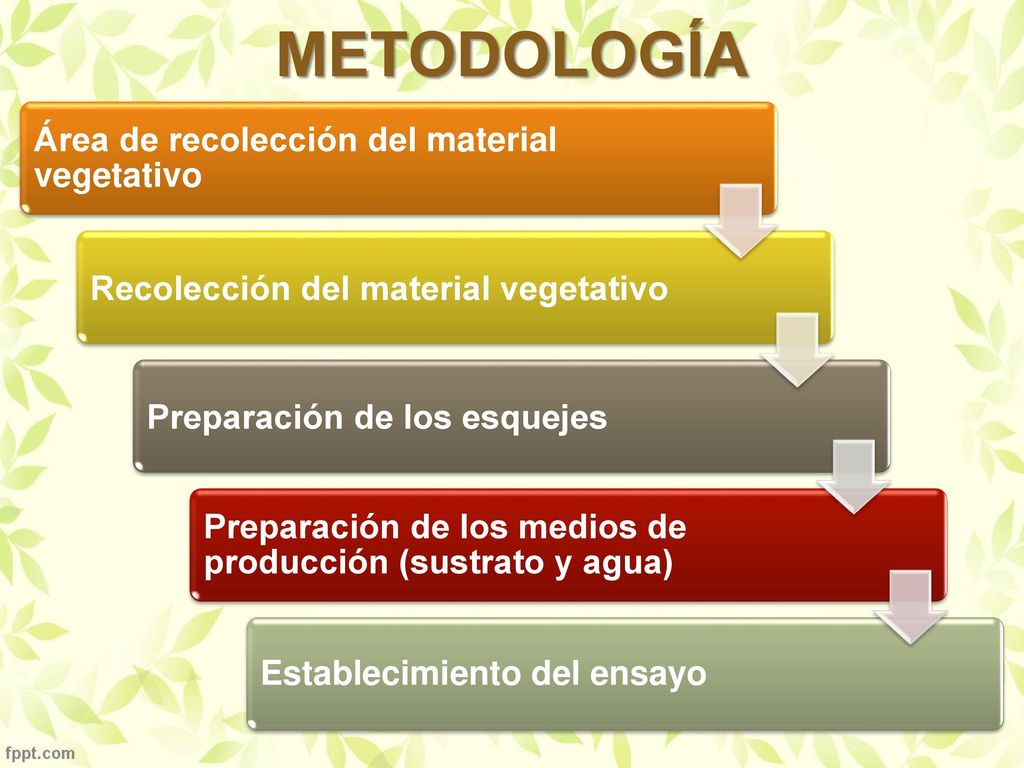 METODOLOGÍA

Área de recolección del material vegetativo

Recolección del material vegetativo

Preparación de los esquejes

Preparación de los medios de producción (sustrato y agua)

Establecimiento del ensayo

fppt.com